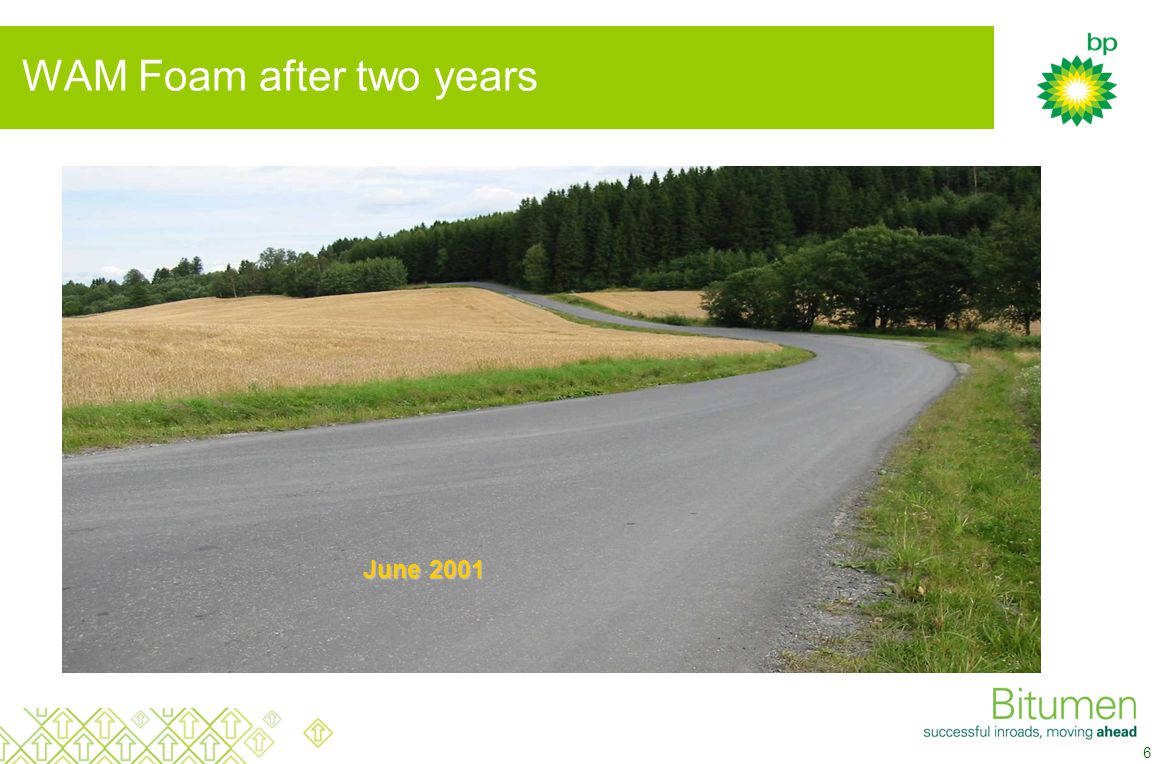 WAM Foam after two years

bp

June 2001

Bitumen
successful inroads, moving ahead

6